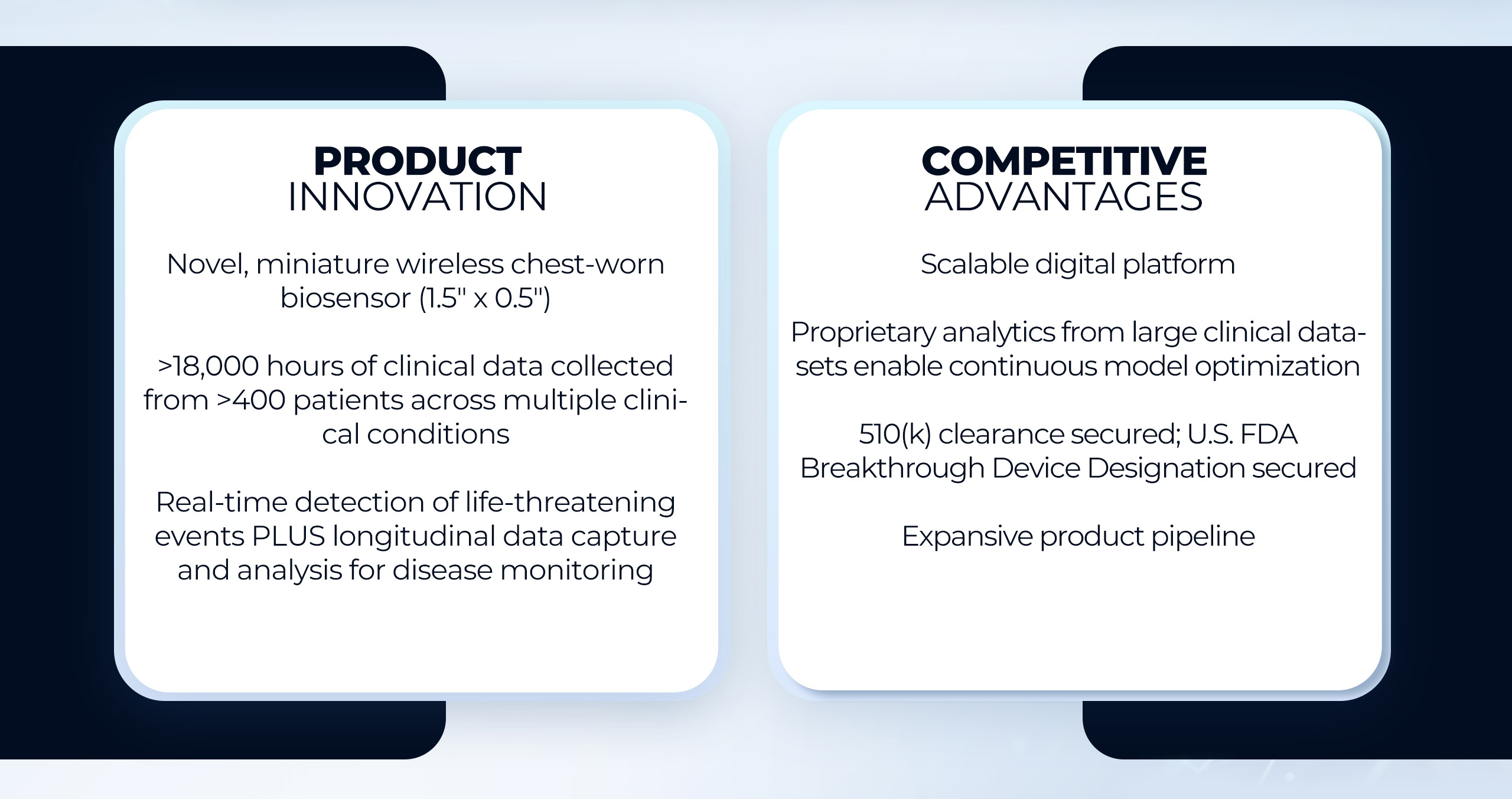 PRODUCT
INNOVATION

Novel, miniature wireless chest-worn biosensor (1.5" x 0.5")

>18,000 hours of clinical data collected from >400 patients across multiple clinical conditions

Real-time detection of life-threatening events PLUS longitudinal data capture and analysis for disease monitoring

COMPETITIVE
ADVANTAGES

Scalable digital platform

Proprietary analytics from large clinical datasets enable continuous model optimization

510(k) clearance secured; U.S. FDA Breakthrough Device Designation secured

Expansive product pipeline